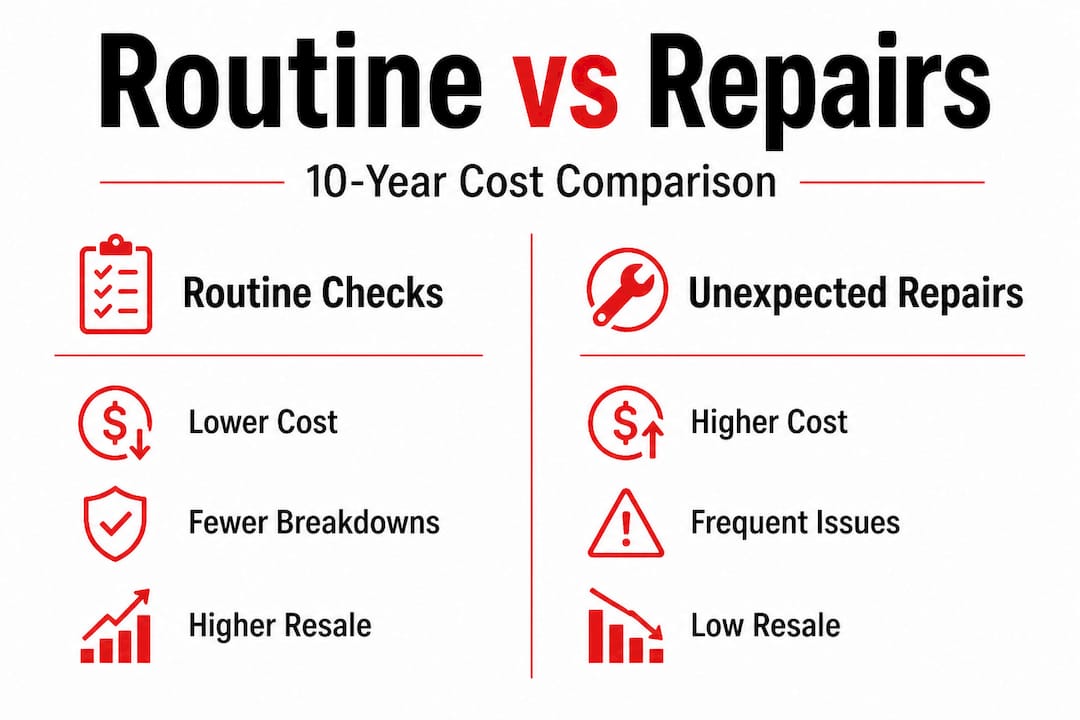 Routine vs Repairs

10-Year Cost Comparison

Routine Checks

Lower Cost

Fewer Breakdowns

Higher Resale

Unexpected Repairs

Higher Cost

Frequent Issues

Low Resale